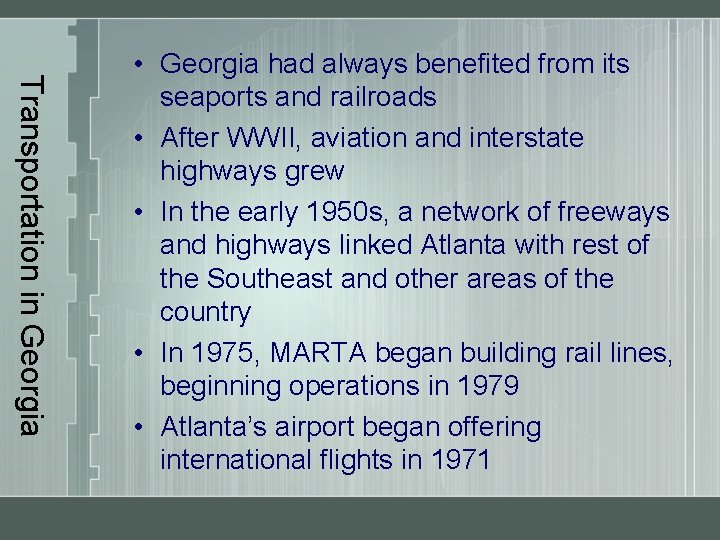 Transportation in Georgia

• Georgia had always benefited from its seaports and railroads
• After WWII, aviation and interstate highways grew
• In the early 1950s, a network of freeways and highways linked Atlanta with rest of the Southeast and other areas of the country
• In 1975, MARTA began building rail lines, beginning operations in 1979
• Atlanta's airport began offering international flights in 1971